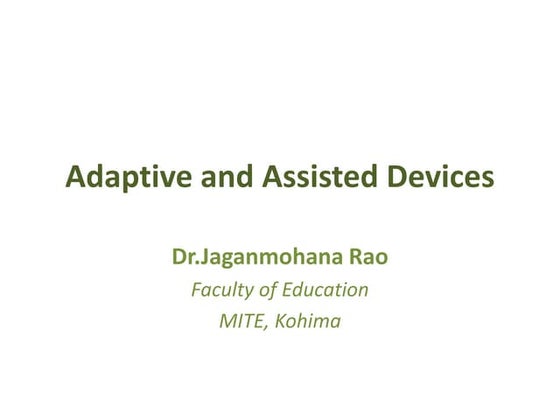 Adaptive and Assisted Devices

Dr.Jaganmohana Rao
Faculty of Education
MITE, Kohima